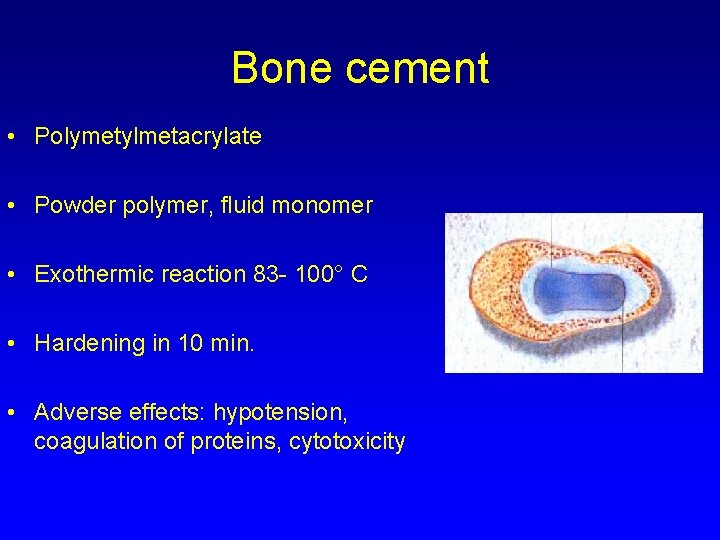 Bone cement

• Polymetylmetacrylate

• Powder polymer, fluid monomer

• Exothermic reaction 83- 100° C

• Hardening in 10 min.

• Adverse effects: hypotension, coagulation of proteins, cytotoxicity